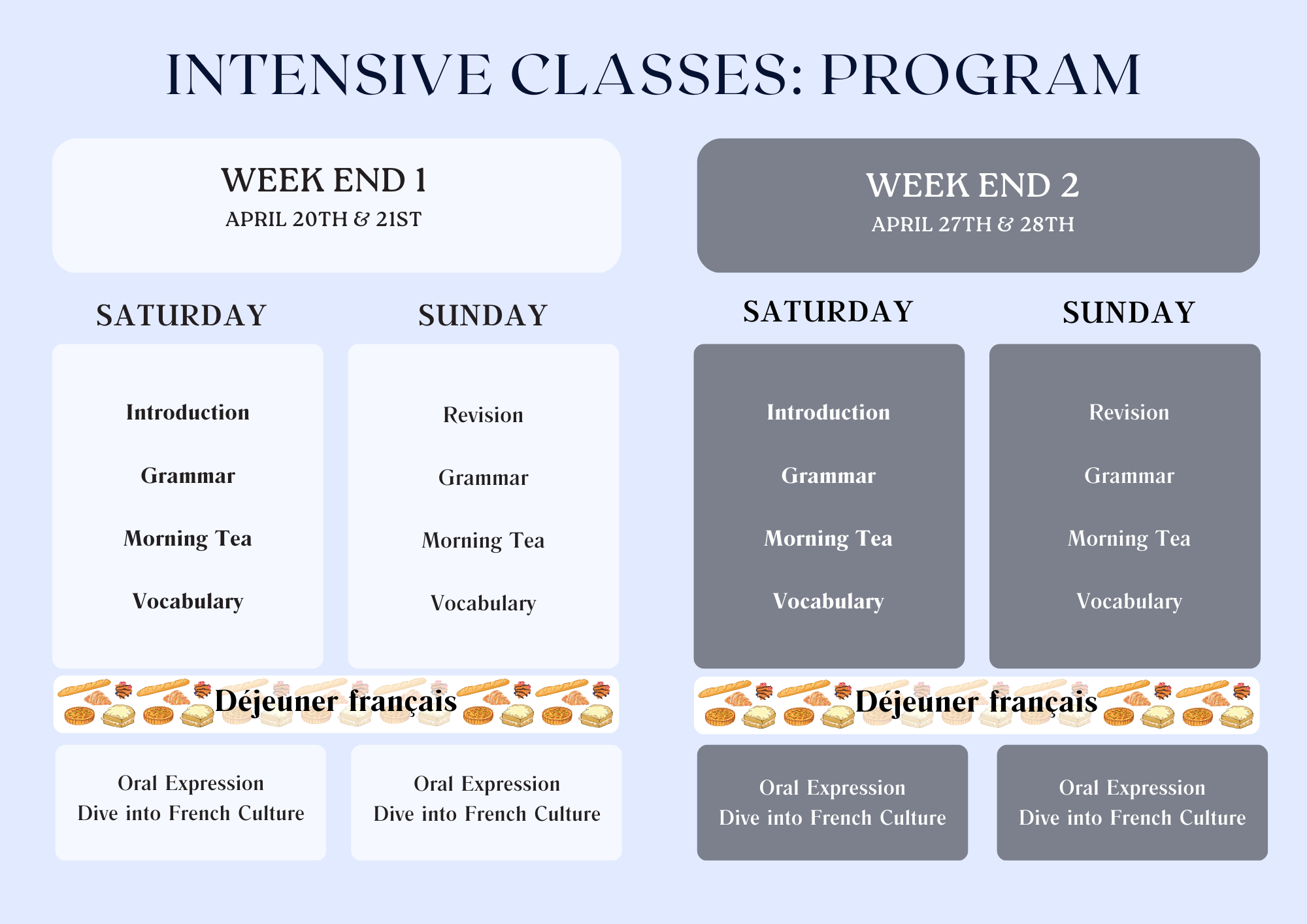 INTENSIVE CLASSES: PROGRAM

WEEK END 1
APRIL 20TH & 21ST

SATURDAY

Introduction

Grammar

Morning Tea

Vocabulary

SUNDAY

Revision

Grammar

Morning Tea

Vocabulary

Déjeuner français

Oral Expression
Dive into French Culture

Oral Expression
Dive into French Culture

WEEK END 2
APRIL 27TH & 28TH

SATURDAY

Introduction

Grammar

Morning Tea

Vocabulary

SUNDAY

Revision

Grammar

Morning Tea

Vocabulary

Déjeuner français

Oral Expression
Dive into French Culture

Oral Expression
Dive into French Culture